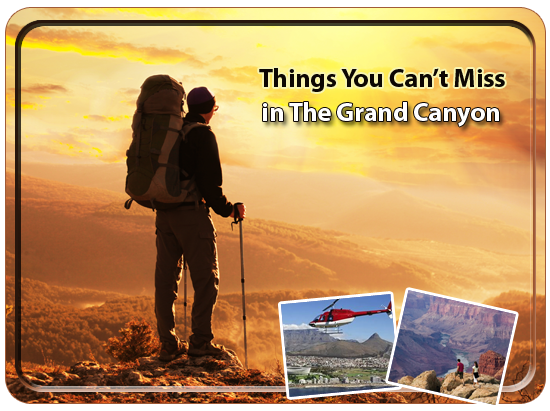 Things You Can't Miss in The Grand Canyon